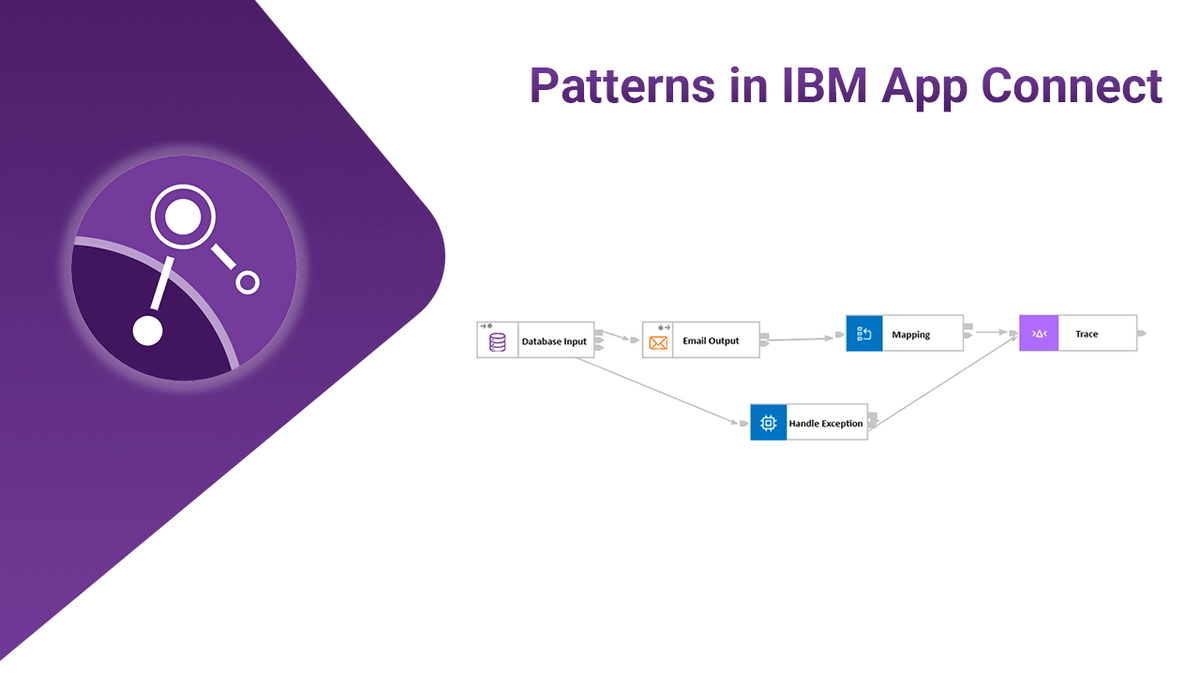 Patterns in IBM App Connect

Database Input

Email Output

Mapping

Trace

Handle Exception